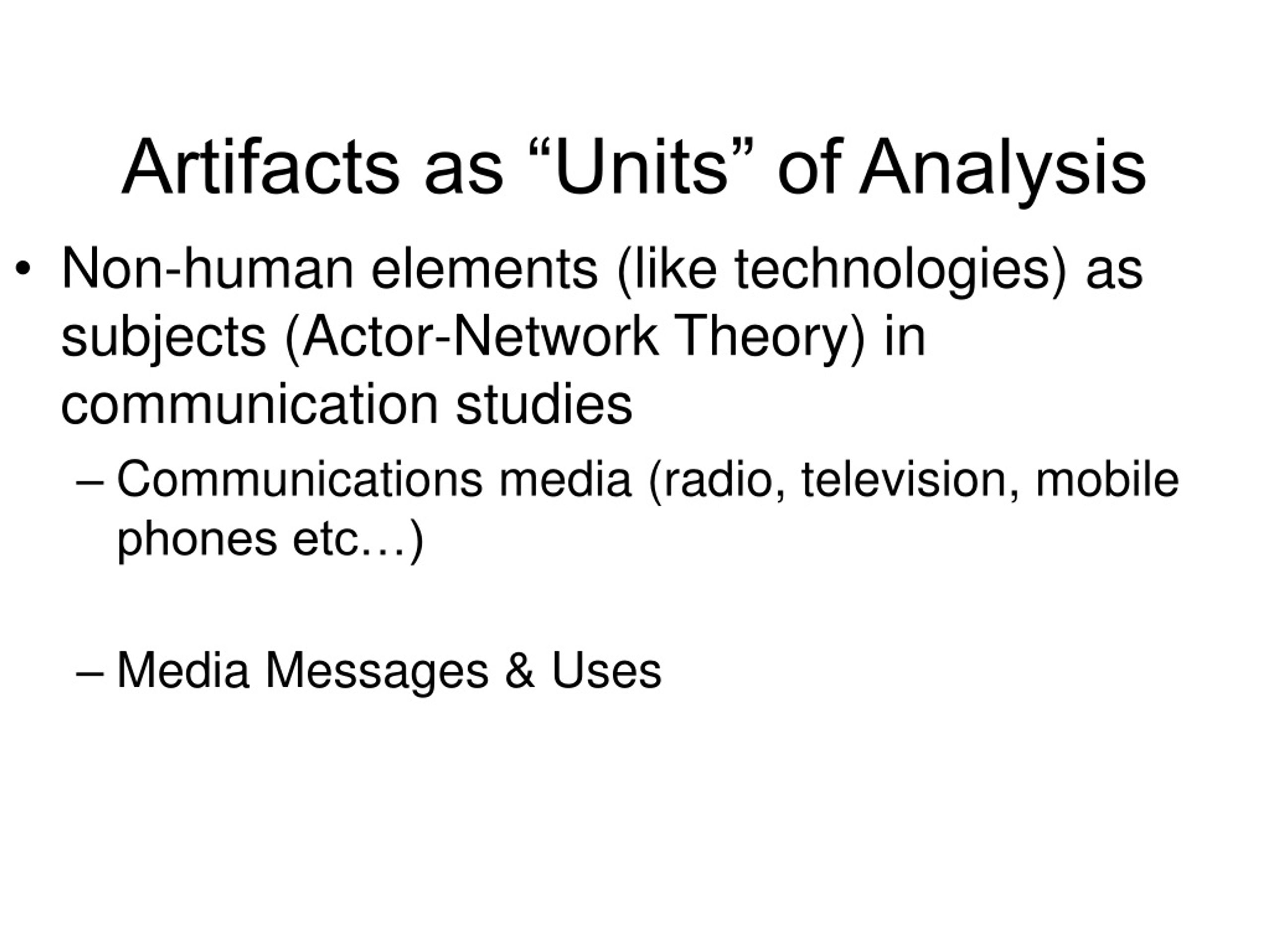 Artifacts as “Units” of Analysis

• Non-human elements (like technologies) as subjects (Actor-Network Theory) in communication studies

– Communications media (radio, television, mobile phones etc…)

– Media Messages & Uses